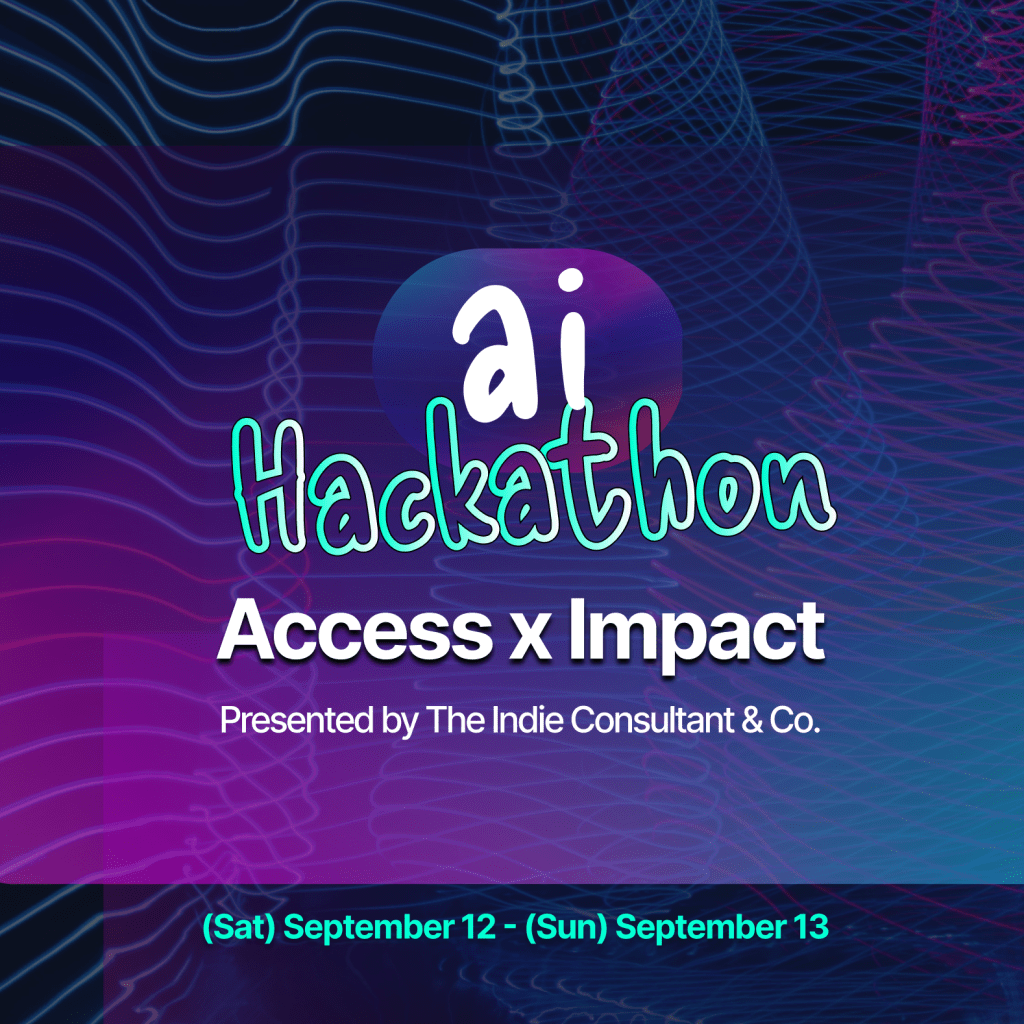 ai
Hackathon
Access x Impact
Presented by The Indie Consultant & Co.

(Sat) September 12 - (Sun) September 13